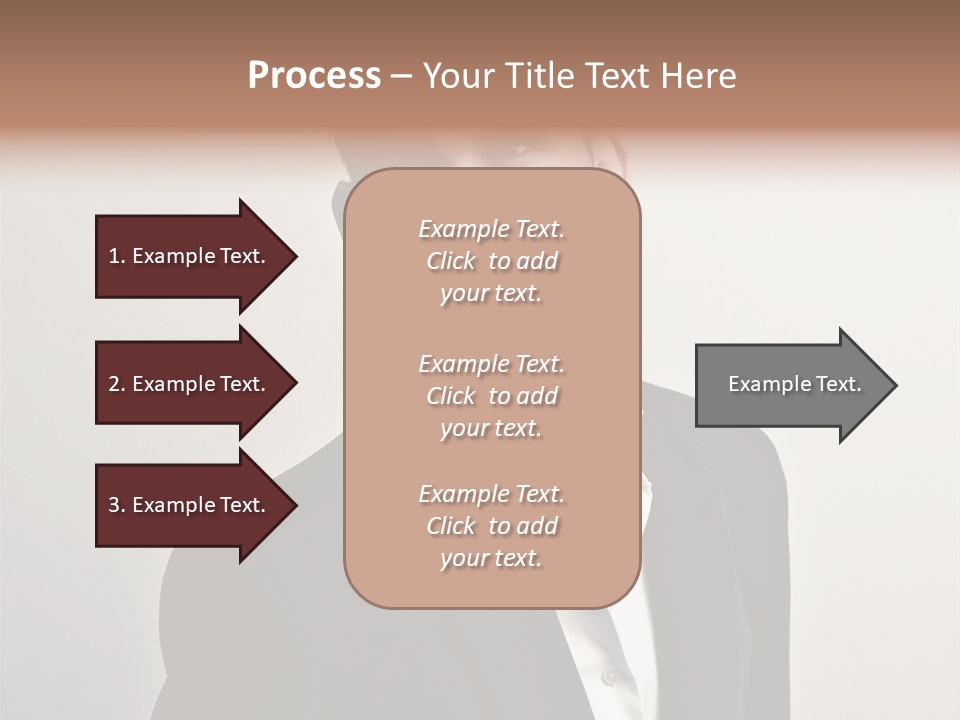 Process – Your Title Text Here

1. Example Text.

2. Example Text.

3. Example Text.

Example Text. Click to add your text.

Example Text. Click to add your text.

Example Text. Click to add your text.

Example Text.